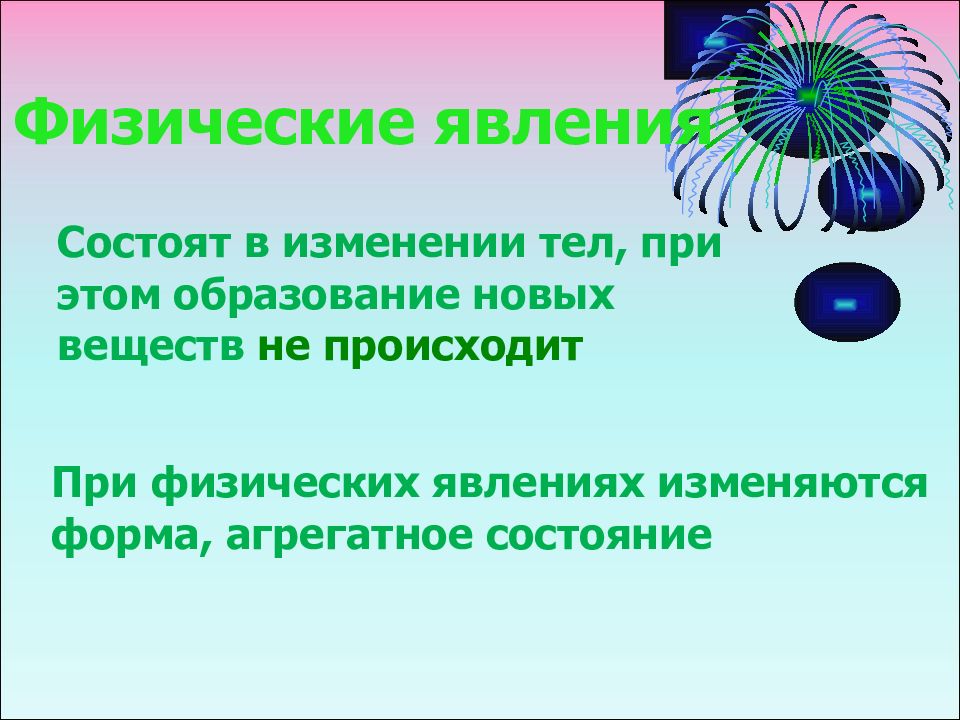 Физические явления

Состоят в изменении тел, при этом образование новых веществ не происходит

При физических явлениях изменяются форма, агрегатное состояние